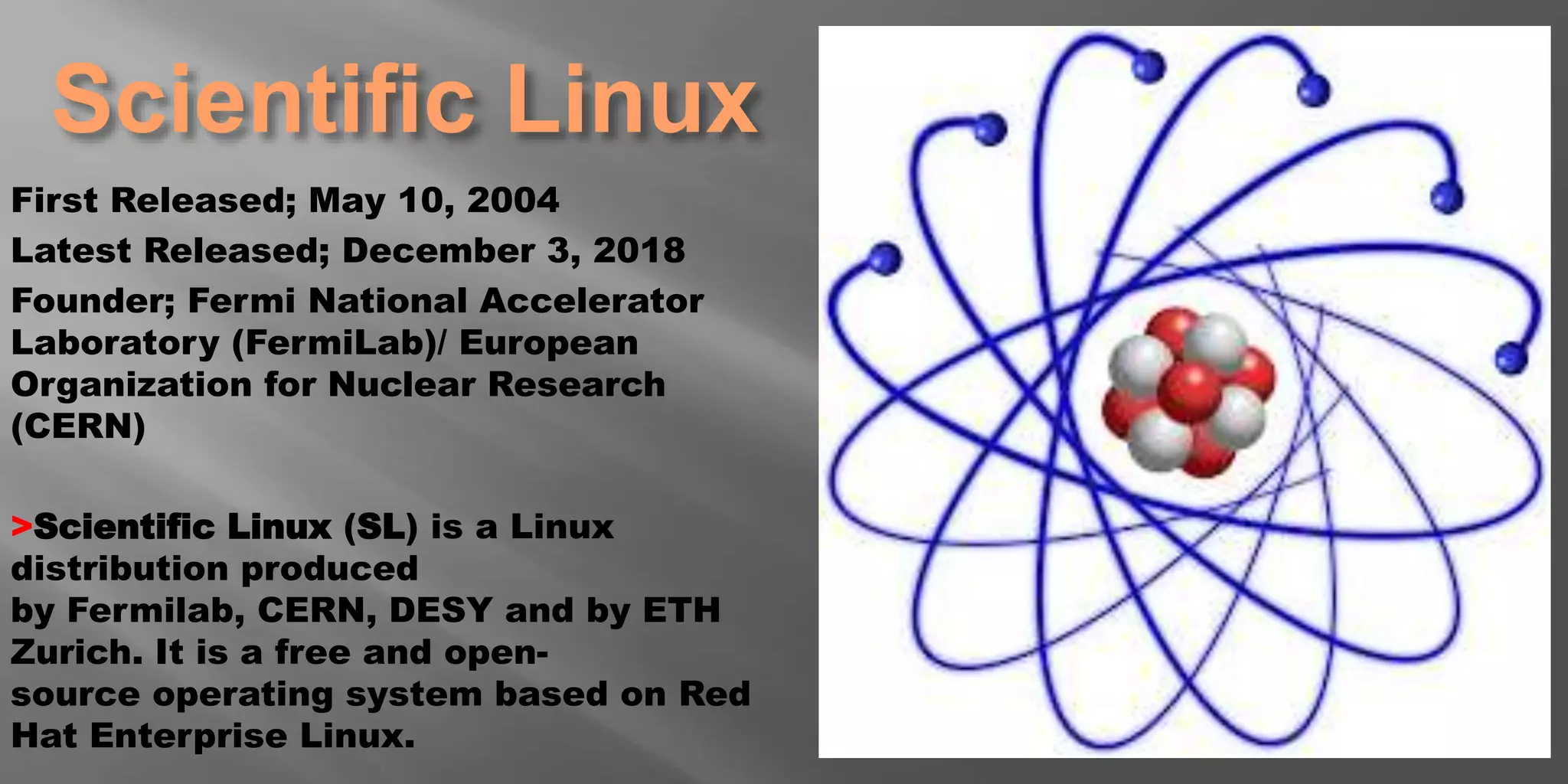 Scientific Linux

First Released; May 10, 2004

Latest Released; December 3, 2018

Founder; Fermi National Accelerator Laboratory (FermiLab)/ European Organization for Nuclear Research (CERN)

>Scientific Linux (SL) is a Linux distribution produced by Fermilab, CERN, DESY and by ETH Zurich. It is a free and open-source operating system based on Red Hat Enterprise Linux.